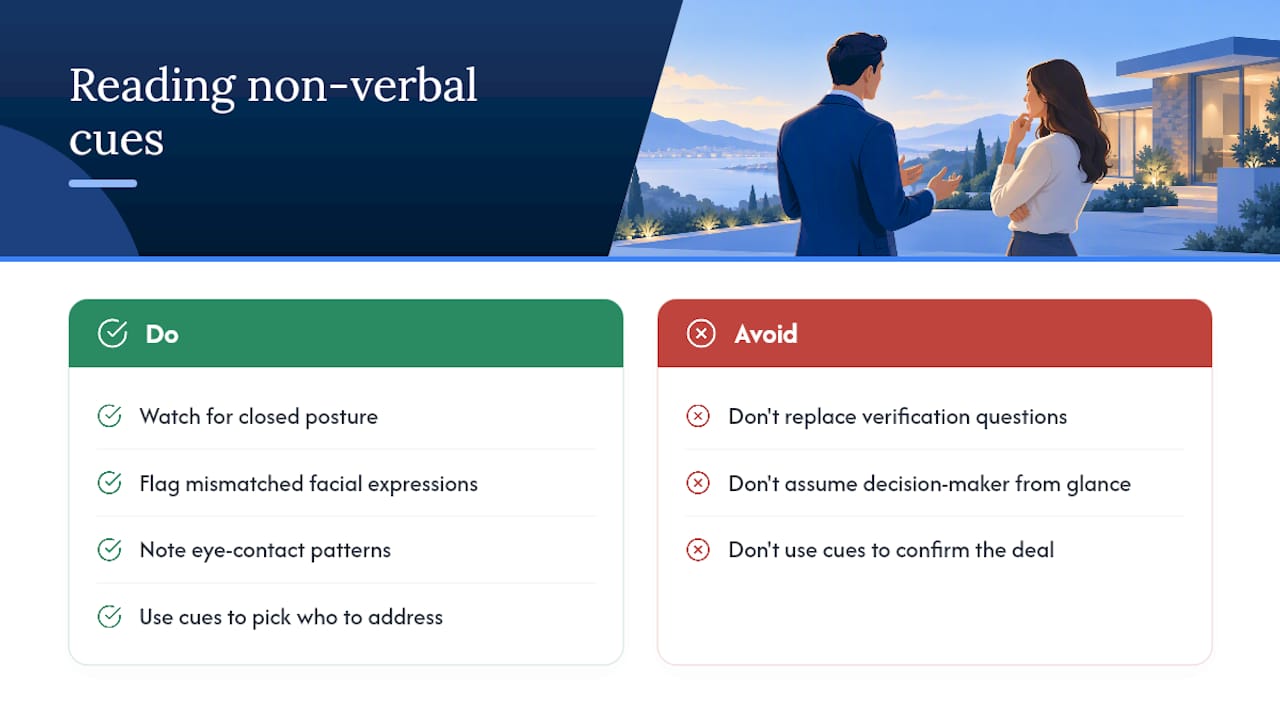 Reading non-verbal cues

Do

Watch for closed posture

Flag mismatched facial expressions

Note eye-contact patterns

Use cues to pick who to address

Avoid

Don't replace verification questions

Don't assume decision-maker from glance

Don't use cues to confirm the deal